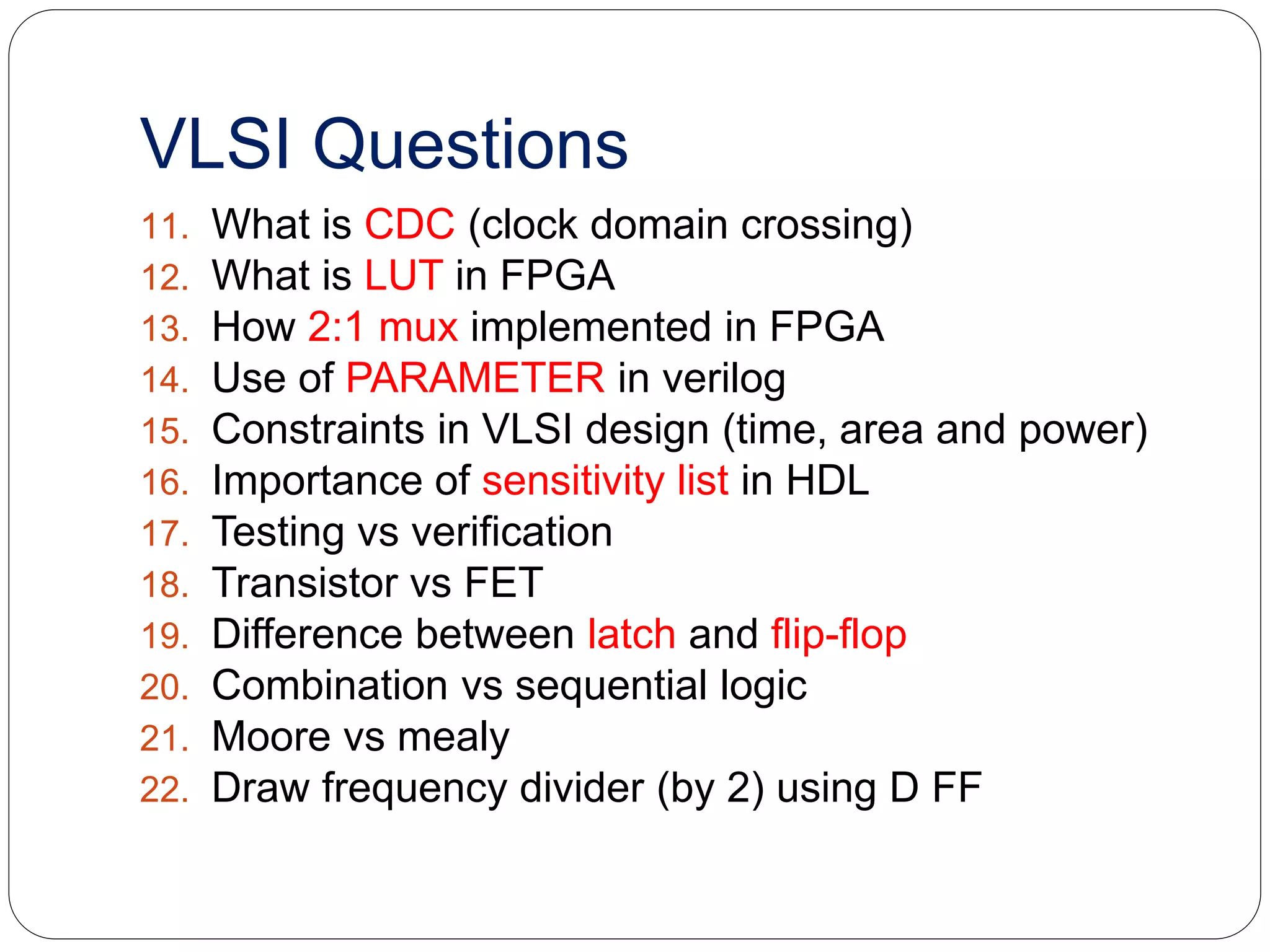 VLSI Questions

11. What is CDC (clock domain crossing)
12. What is LUT in FPGA
13. How 2:1 mux implemented in FPGA
14. Use of PARAMETER in verilog
15. Constraints in VLSI design (time, area and power)
16. Importance of sensitivity list in HDL
17. Testing vs verification
18. Transistor vs FET
19. Difference between latch and flip-flop
20. Combination vs sequential logic
21. Moore vs mealy
22. Draw frequency divider (by 2) using D FF